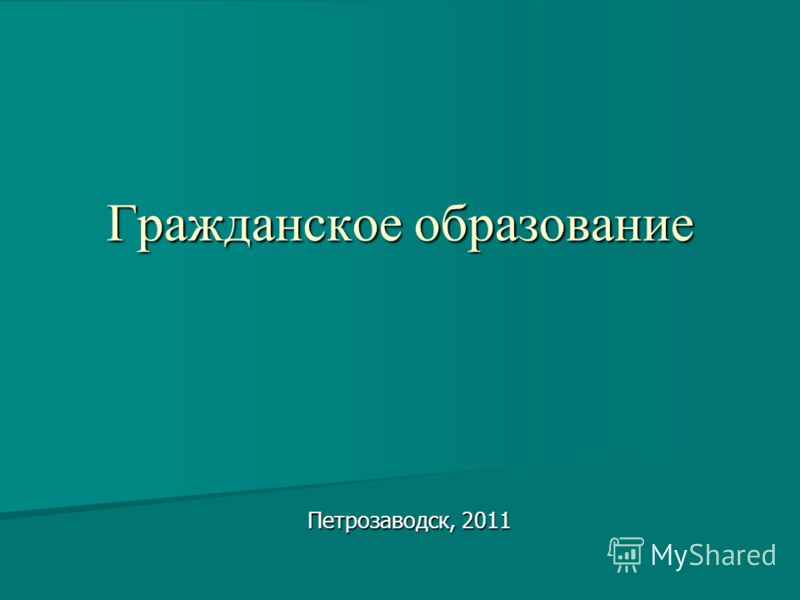 Гражданское образование

Петрозаводск, 2011

MyShared